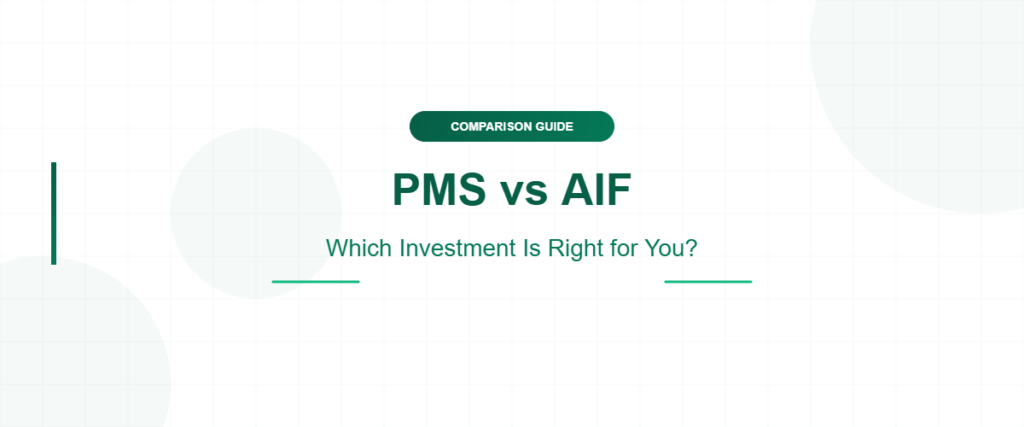 COMPARISON GUIDE

PMS vs AIF

Which Investment Is Right for You?